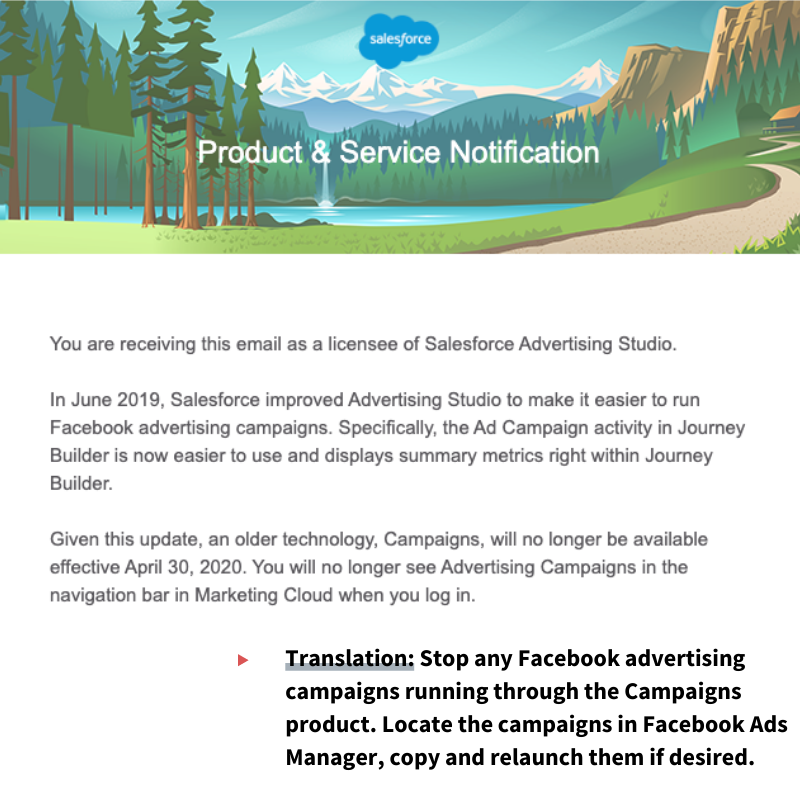 salesforce

Product & Service Notification

You are receiving this email as a licensee of Salesforce Advertising Studio.

In June 2019, Salesforce improved Advertising Studio to make it easier to run Facebook advertising campaigns. Specifically, the Ad Campaign activity in Journey Builder is now easier to use and displays summary metrics right within Journey Builder.

Given this update, an older technology, Campaigns, will no longer be available effective April 30, 2020. You will no longer see Advertising Campaigns in the navigation bar in Marketing Cloud when you log in.

Translation: Stop any Facebook advertising campaigns running through the Campaigns product. Locate the campaigns in Facebook Ads Manager, copy and relaunch them if desired.